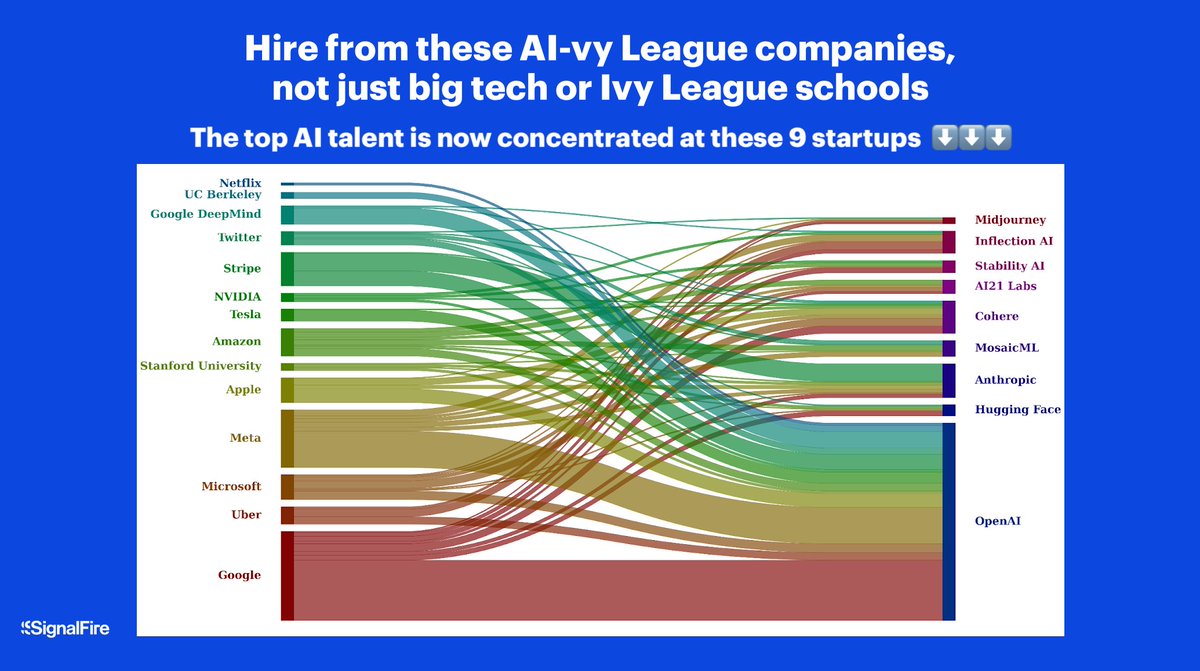 Hire from these AI-vy League companies, not just big tech or Ivy League schools

The top AI talent is now concentrated at these 9 startups ⬇️⬇️⬇️

Netflix
UC Berkeley
Google DeepMind
Twitter
Stripe
NVIDIA
Tesla
Amazon
Stanford University
Apple
Meta
Microsoft
Uber
Google

Midjourney
Inflection AI
Stability AI
AI21 Labs
Cohere
MosaicML
Anthropic
Hugging Face
OpenAI

SignalFire